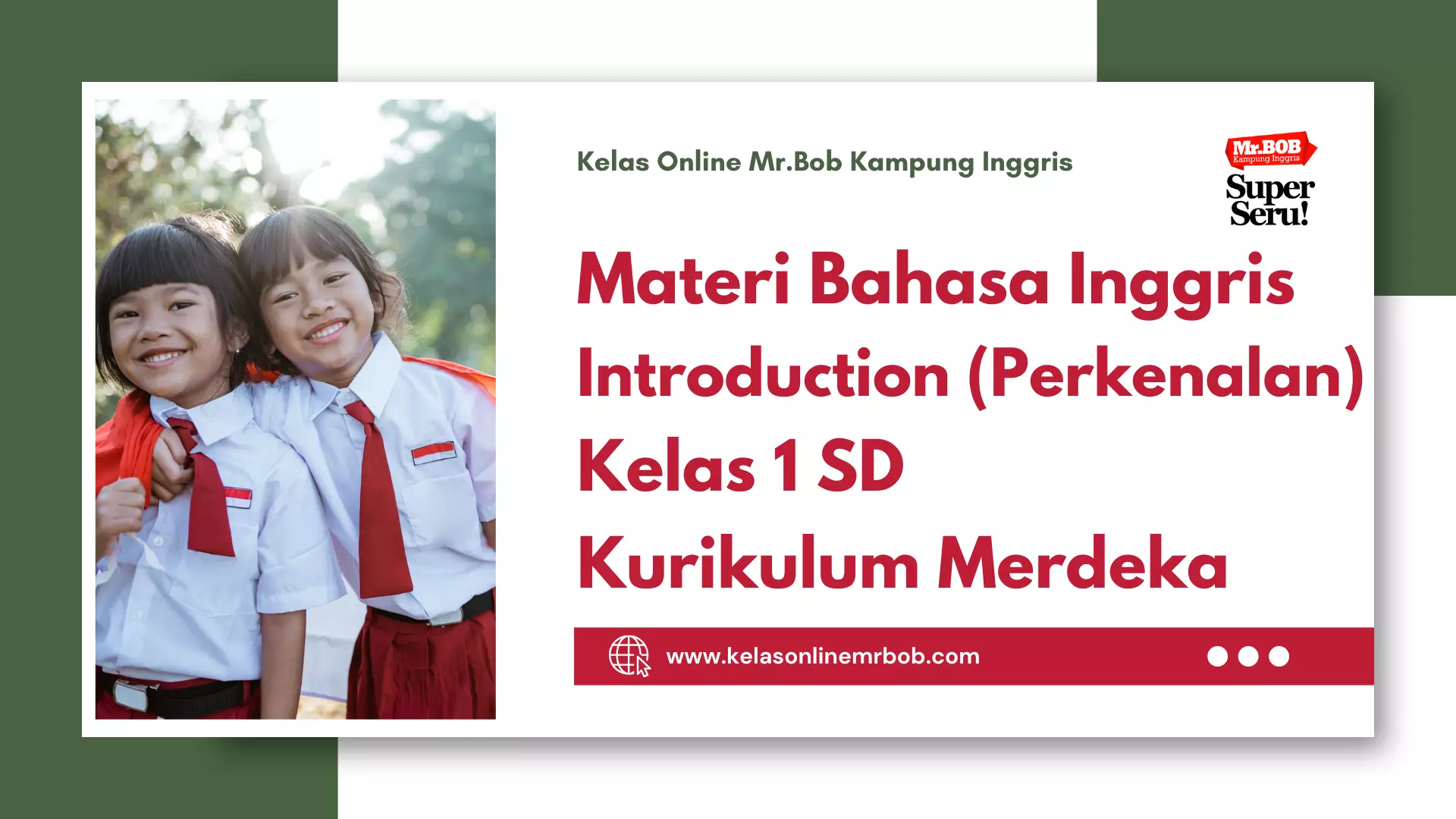 Kelas Online Mr.Bob Kampung Inggris

Mr.BOB
Kampung Inggris
Super Seru!

Materi Bahasa Inggris Introduction (Perkenalan) Kelas 1 SD Kurikulum Merdeka

www.kelasonlinemrbob.com